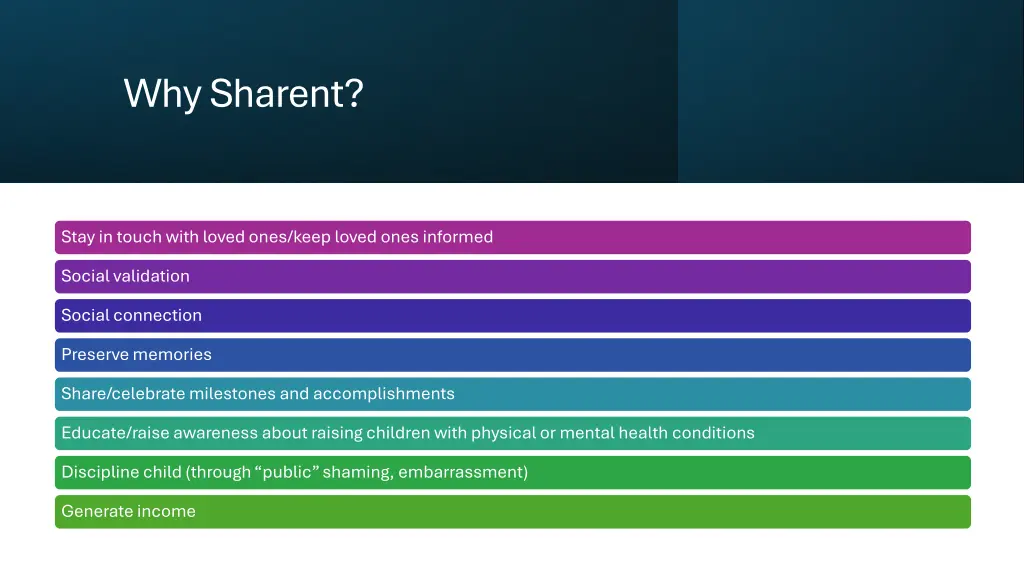 Why Sharent?

Stay in touch with loved ones/keep loved ones informed

Social validation

Social connection

Preserve memories

Share/celebrate milestones and accomplishments

Educate/raise awareness about raising children with physical or mental health conditions

Discipline child (through “public” shaming, embarrassment)

Generate income